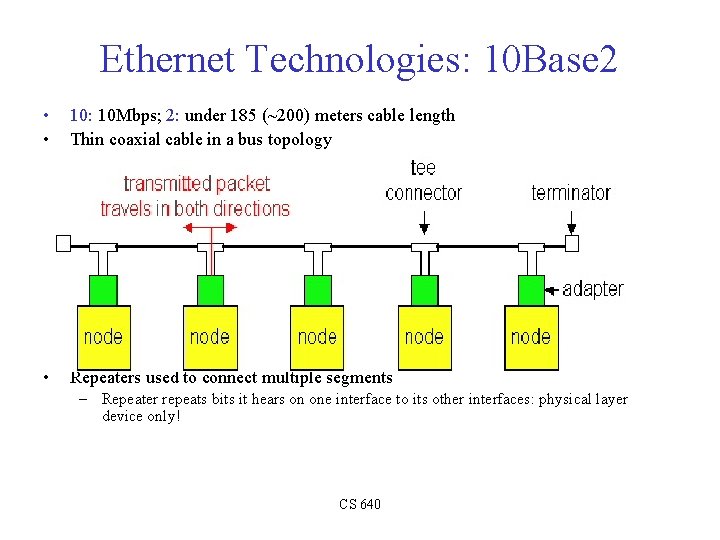 Ethernet Technologies: 10Base2

• 10: 10Mbps; 2: under 185 (~200) meters cable length
• Thin coaxial cable in a bus topology

transmitted packet travels in both directions

tee connector

terminator

adapter

node

node

node

node

node

• Repeaters used to connect multiple segments
– Repeater repeats bits it hears on one interface to its other interfaces: physical layer device only!

CS 640